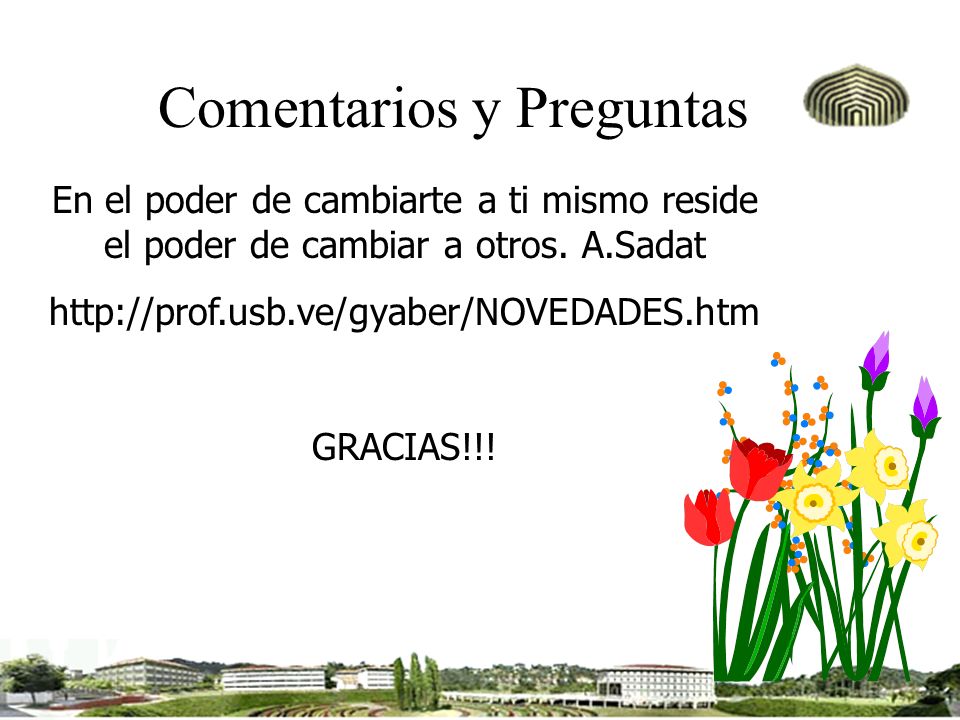 Comentarios y Preguntas

En el poder de cambiarte a ti mismo reside el poder de cambiar a otros. A.Sadat

http://prof.usb.ve/gyaber/NOVEDADES.htm

GRACIAS!!!